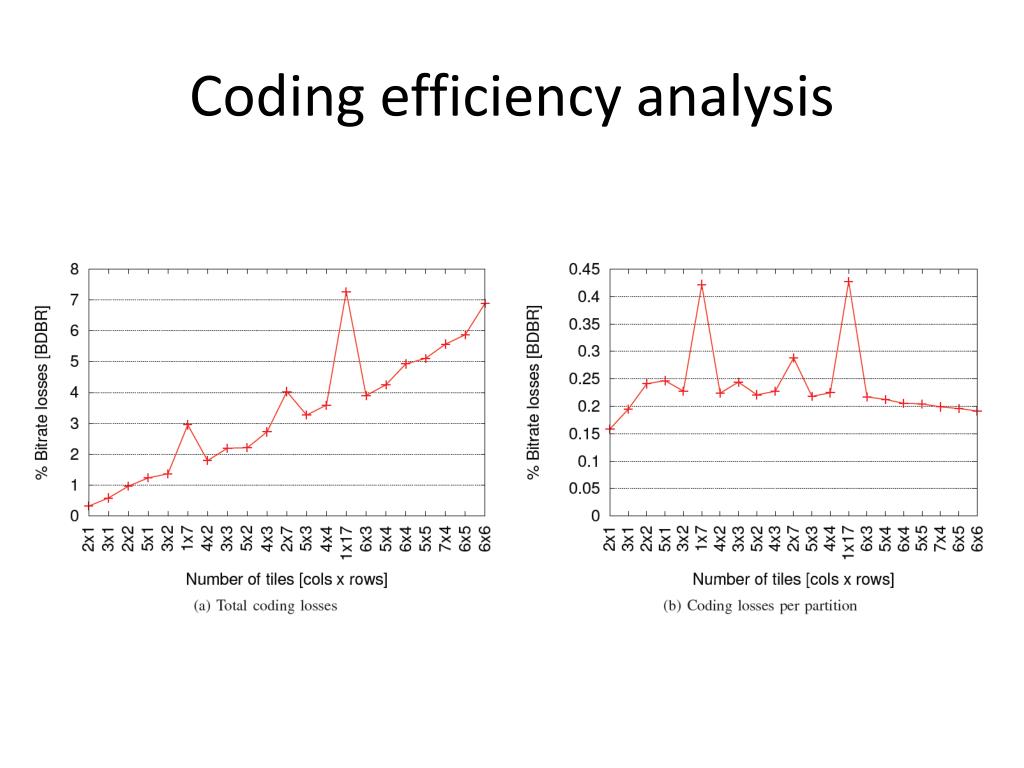 Coding efficiency analysis

% Bitrate losses [BDBR]

8
7
6
5
4
3
2
1
0

2x1 3x1 2x2 5x1 3x2 1x7 4x2 3x3 5x2 4x3 2x7 5x3 4x4 1x17 6x3 5x4 6x4 5x5 7x4 6x5 6x6

Number of tiles [cols x rows]

(a) Total coding losses

% Bitrate losses [BDBR]

0.45
0.4
0.35
0.3
0.25
0.2
0.15
0.1
0.05
0

2x1 3x1 2x2 5x1 3x2 1x7 4x2 3x3 5x2 4x3 2x7 5x3 4x4 1x17 6x3 5x4 6x4 5x5 7x4 6x5 6x6

Number of tiles [cols x rows]

(b) Coding losses per partition